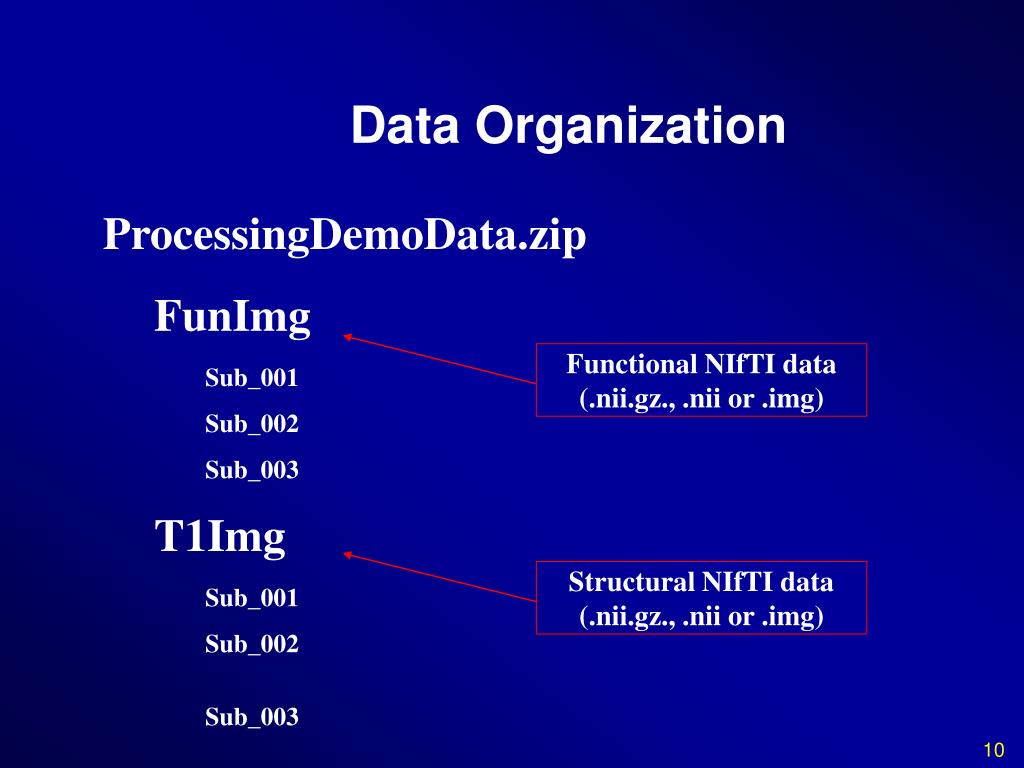 Data Organization

ProcessingDemoData.zip

FunImg

Sub_001

Sub_002

Sub_003

Functional NIfTI data (.nii.gz., .nii or .img)

T1Img

Sub_001

Sub_002

Sub_003

Structural NIfTI data (.nii.gz., .nii or .img)

10